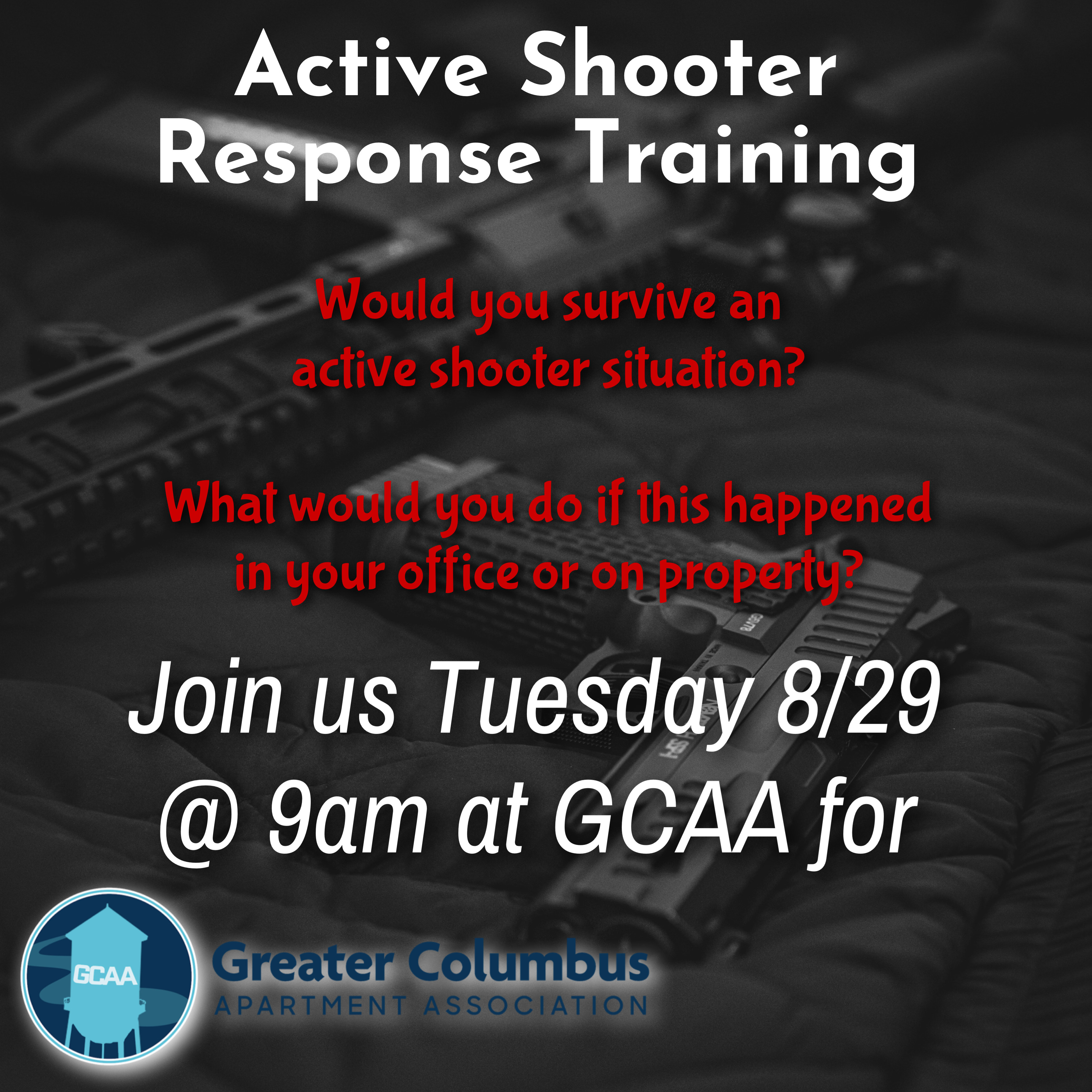 Active Shooter Response Training

Would you survive an active shooter situation?

What would you do if this happened in your office or on property?

Join us Tuesday 8/29 @ 9am at GCAA for

GCAA

Greater Columbus
APARTMENT ASSOCIATION